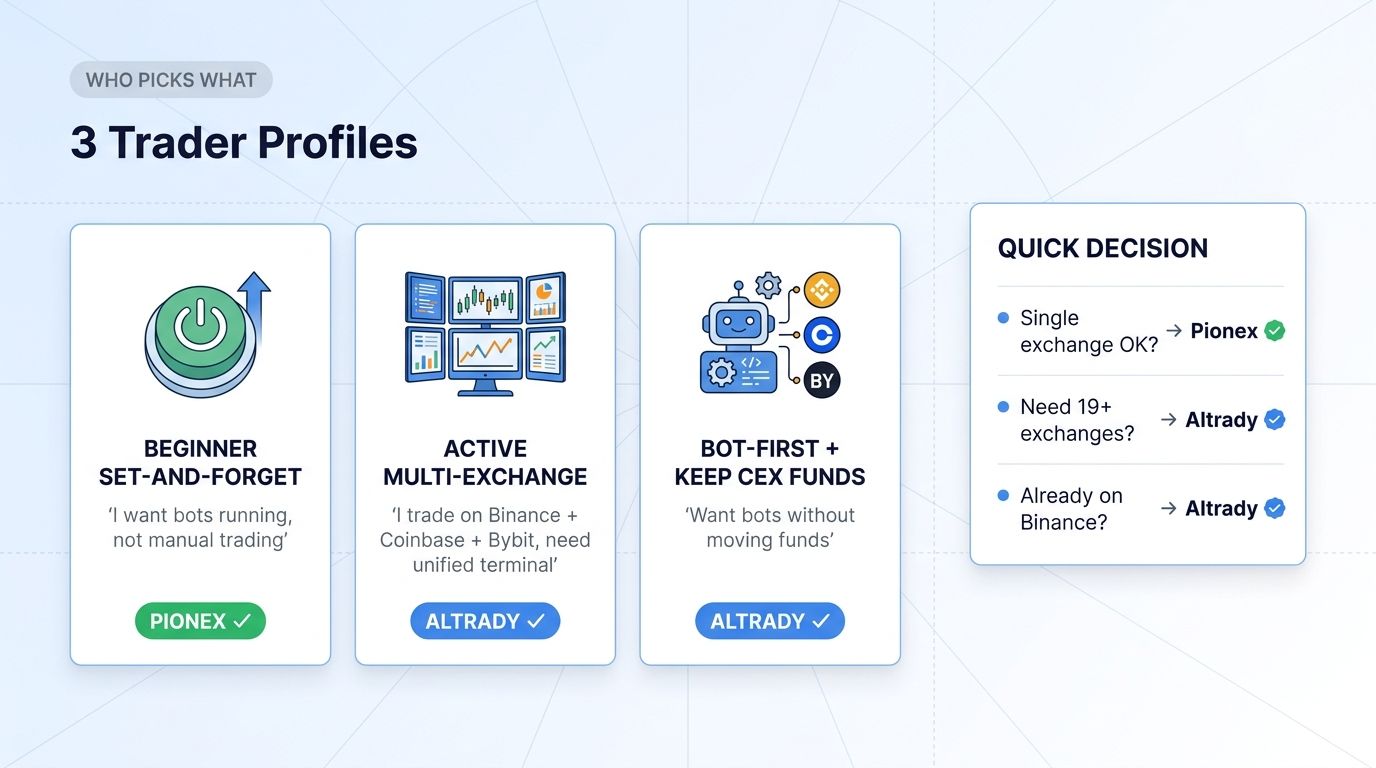 WHO PICKS WHAT

3 Trader Profiles

BEGINNER SET-AND-FORGET

'I want bots running, not manual trading'

PIONEX ✓

ACTIVE MULTI-EXCHANGE

'I trade on Binance + Coinbase + Bybit, need unified terminal'

ALTRADY ✓

BY

BOT-FIRST + KEEP CEX FUNDS

'Want bots without moving funds'

ALTRADY ✓

QUICK DECISION

Single exchange OK? → Pionex

Need 19+ exchanges? → Altrady

Already on Binance? → Altrady